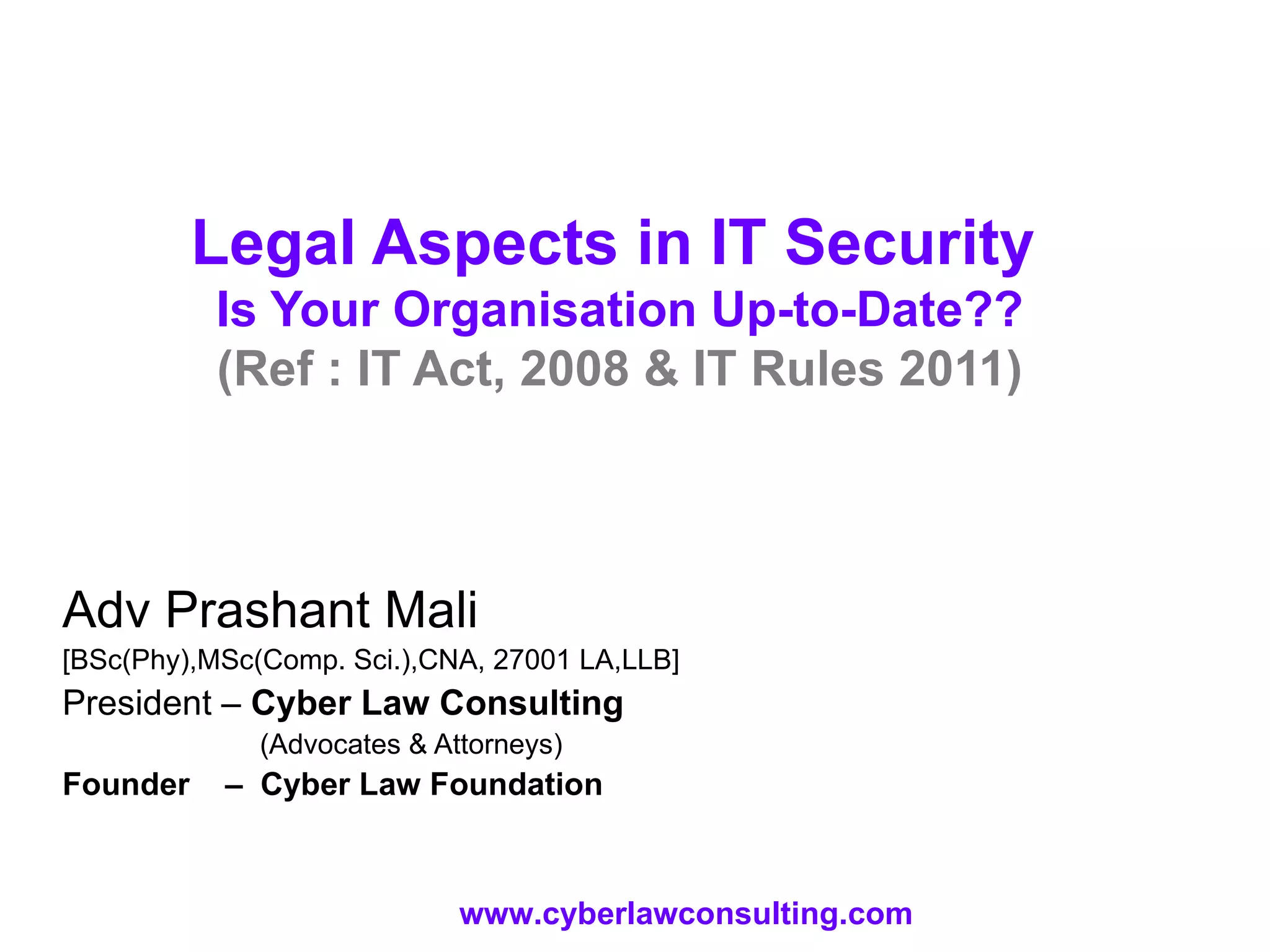 Legal Aspects in IT Security
Is Your Organisation Up-to-Date??
(Ref : IT Act, 2008 & IT Rules 2011)

Adv Prashant Mali
[BSc(Phy),MSc(Comp. Sci.),CNA, 27001 LA,LLB]
President – Cyber Law Consulting
(Advocates & Attorneys)
Founder – Cyber Law Foundation

www.cyberlawconsulting.com